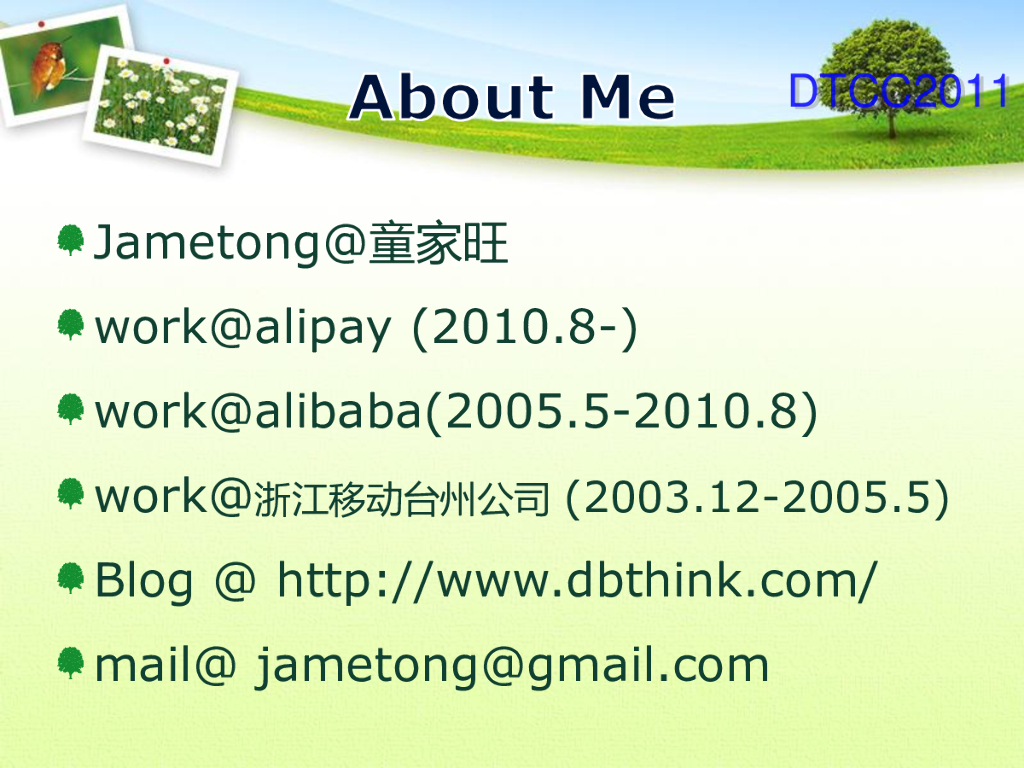 About Me

DTCC2011

Jametong@童家旺

work@alipay (2010.8-)

work@alibaba(2005.5-2010.8)

work@浙江移动台州公司 (2003.12-2005.5)

Blog @ http://www.dbthink.com/

mail@ jametong@gmail.com